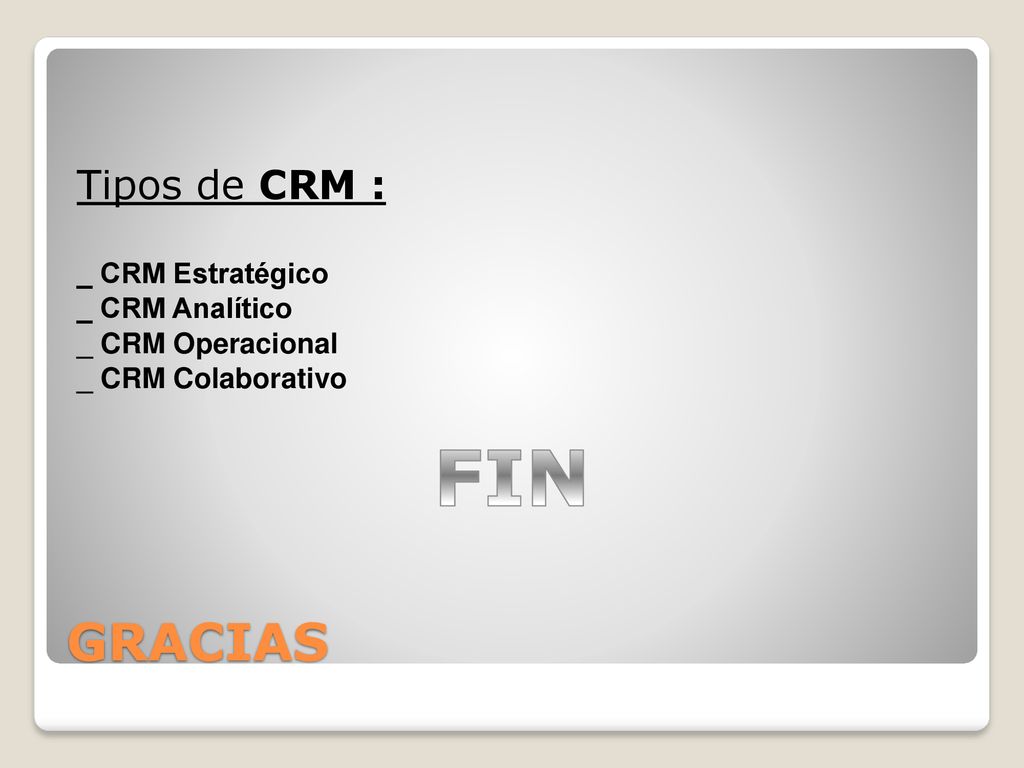 Tipos de CRM :

_ CRM Estratégico
_ CRM Analítico
_ CRM Operacional
_ CRM Colaborativo

FIN

GRACIAS